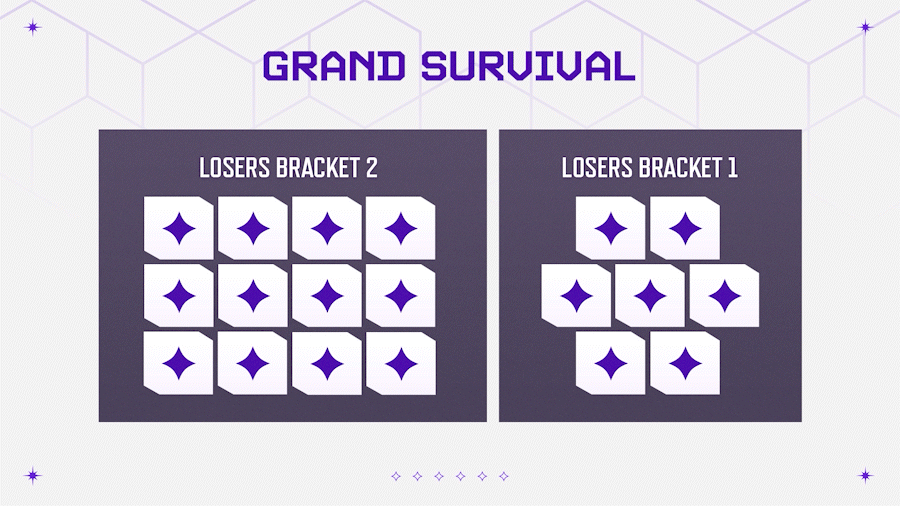 GRAND SURVIVAL

LOSERS BRACKET 2

LOSERS BRACKET 1